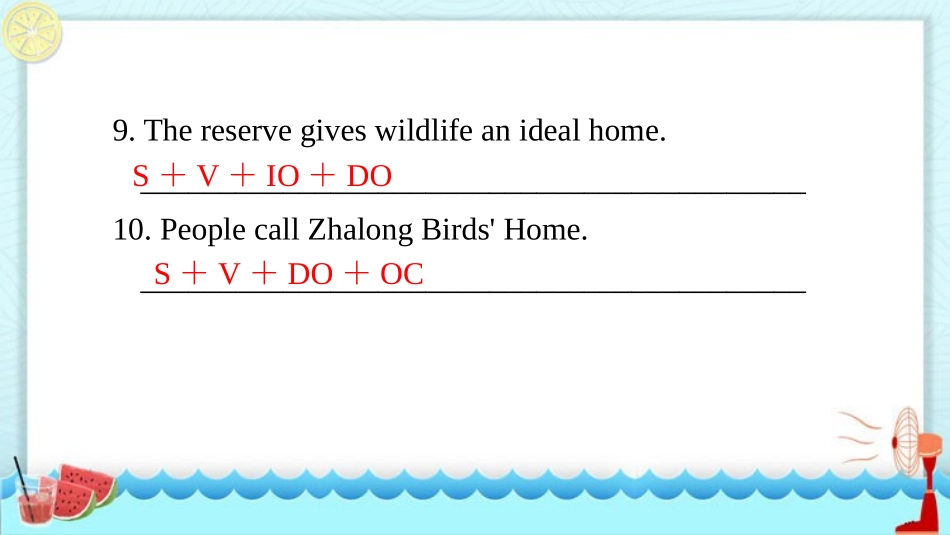 9. The reserve gives wildlife an ideal home.

S + V + IO + DO

10. People call Zhalong Birds' Home.

S + V + DO + OC